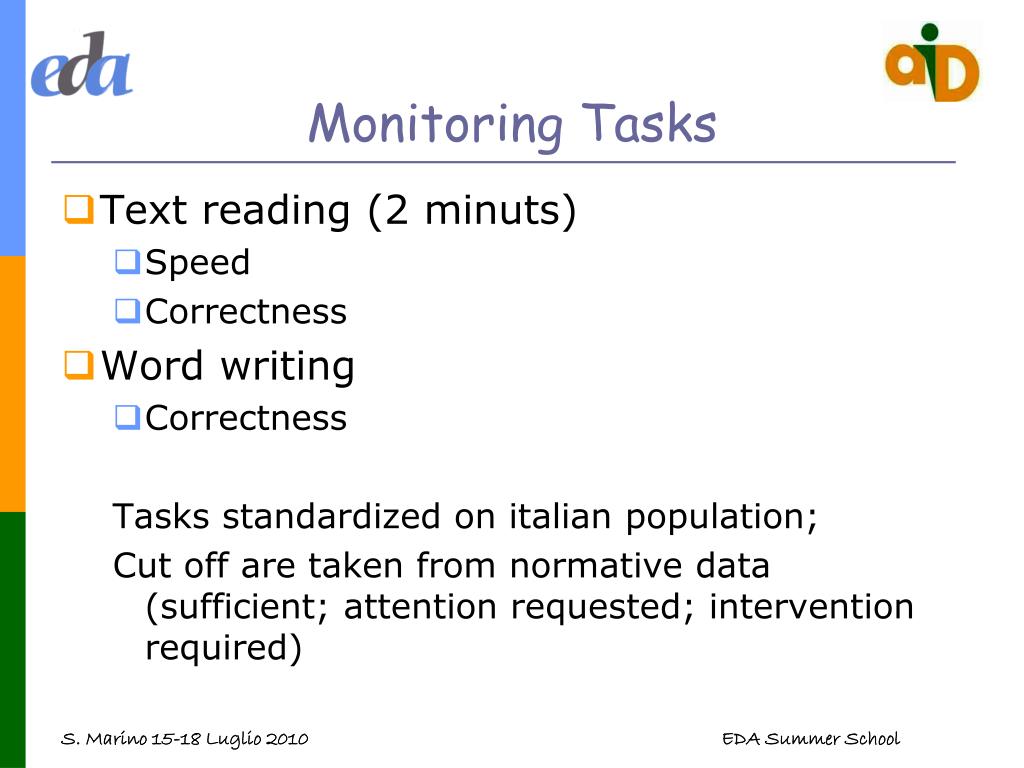 eda

aiD

Monitoring Tasks

Text reading (2 minuts)

Speed

Correctness

Word writing

Correctness

Tasks standardized on italian population;

Cut off are taken from normative data (sufficient; attention requested; intervention required)

S. Marino 15-18 Luglio 2010

EDA Summer School